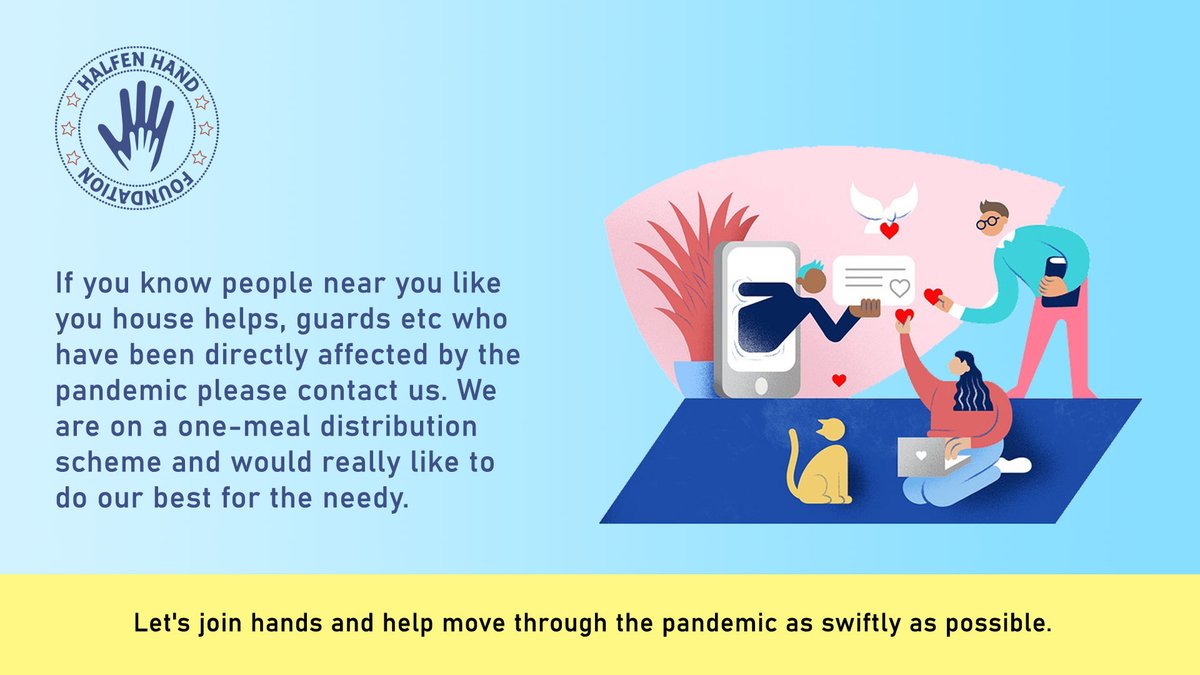 HALFEN HAND FOUNDATION

If you know people near you like you house helps, guards etc who have been directly affected by the pandemic please contact us. We are on a one-meal distribution scheme and would really like to do our best for the needy.

Let's join hands and help move through the pandemic as swiftly as possible.